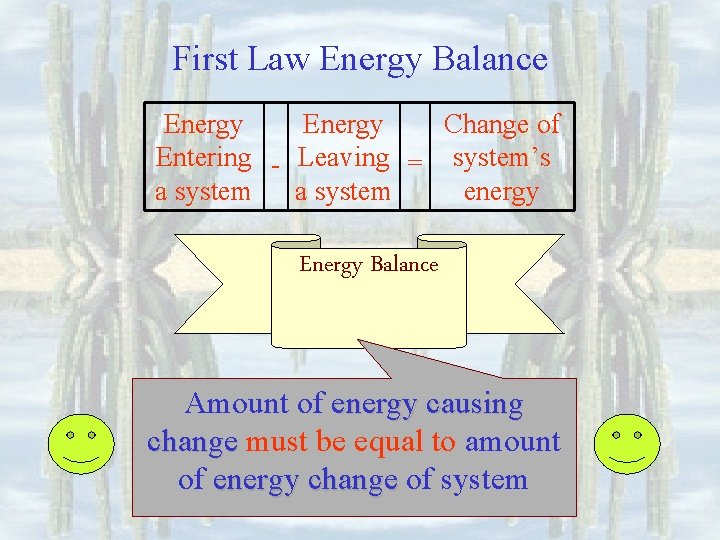 First Law Energy Balance

| Energy Entering a system | - | Energy Leaving a system | = | Change of system's energy |
|---|---|---|---|---|

Energy Balance

Amount of energy causing change must be equal to amount of energy change of system